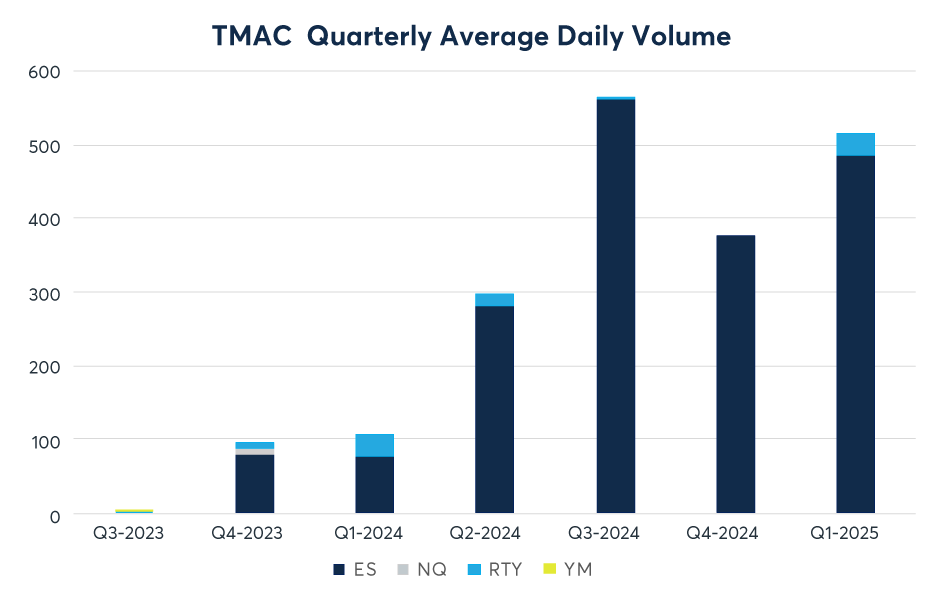 TMAC  Quarterly Average Daily Volume

600
500
400
300
200
100
0

Q3-2023  Q4-2023  Q1-2024  Q2-2024  Q3-2024  Q4-2024  Q1-2025

ES  NQ  RTY  YM